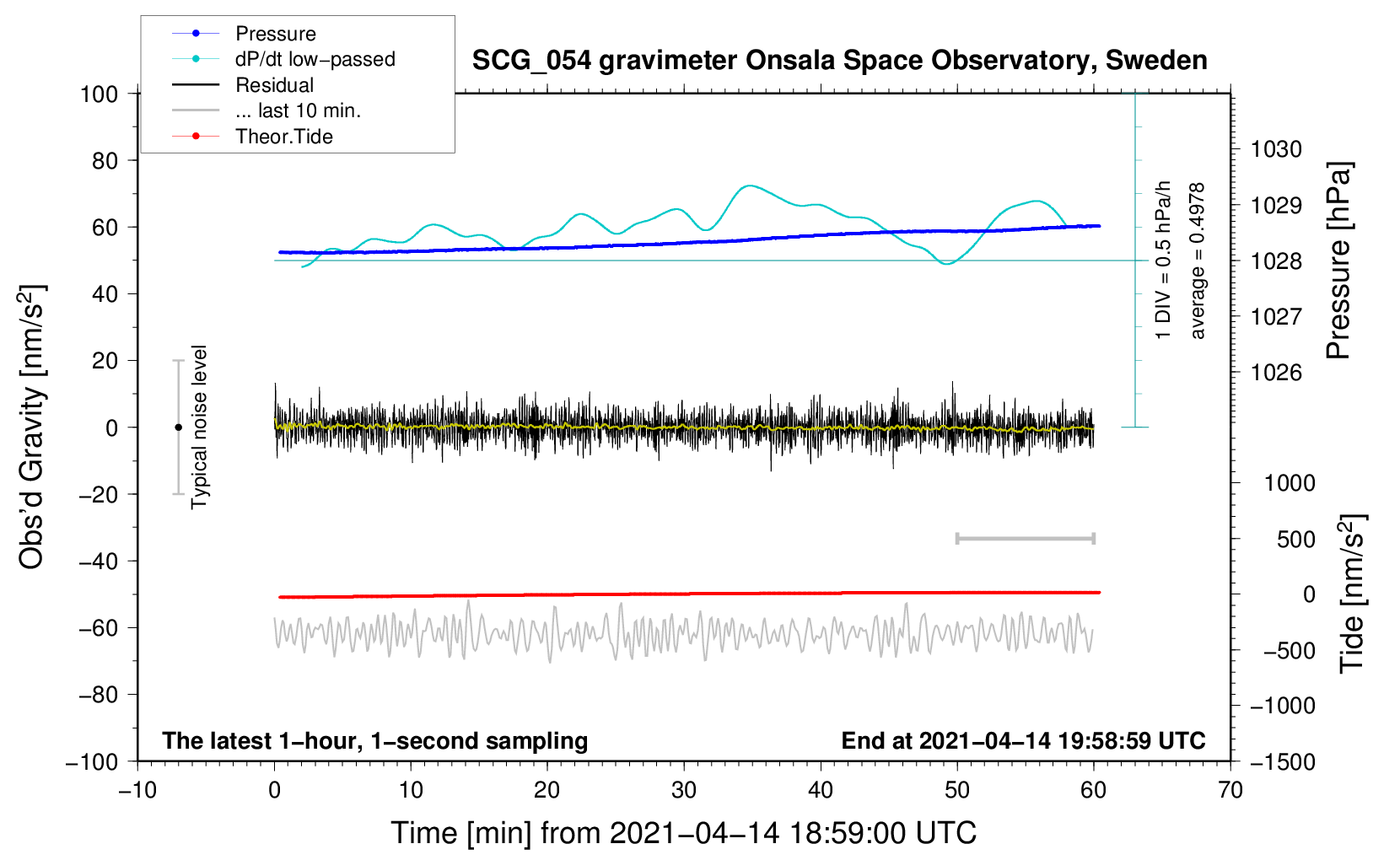 Pressure
dP/dt low−passed
Residual
... last 10 min.
Theor.Tide

SCG_054 gravimeter Onsala Space Observatory, Sweden

100
80
60
40
20
0
−20
−40
−60
−80
−100

Obs'd Gravity [nm/s$^2$]

Typical noise level

1 DIV = 0.5 hPa/h
average = 0.4978

1030
1029
1028
1027
1026

Pressure [hPa]

1000
500
0
−500
−1000
−1500

Tide [nm/s$^2$]

The latest 1−hour, 1−second sampling
End at 2021−04−14 19:58:59 UTC

−10
0
10
20
30
40
50
60
70

Time [min] from 2021−04−14 18:59:00 UTC